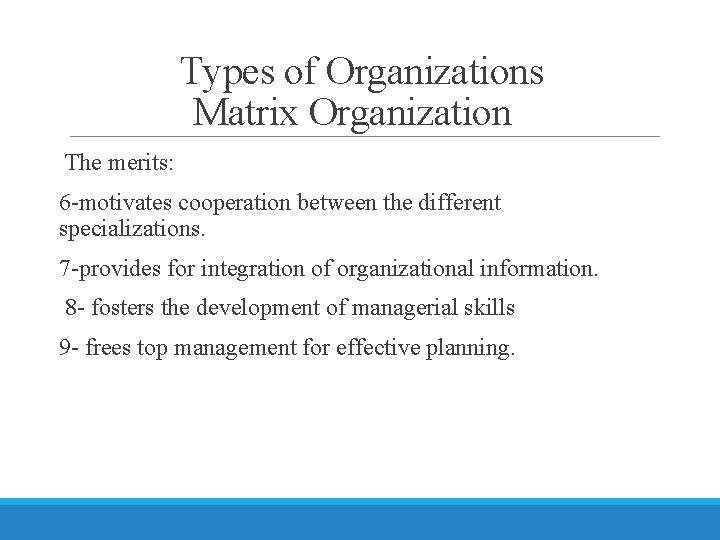 Types of Organizations
Matrix Organization

The merits:

6-motivates cooperation between the different specializations.

7-provides for integration of organizational information.

8- fosters the development of managerial skills

9- frees top management for effective planning.